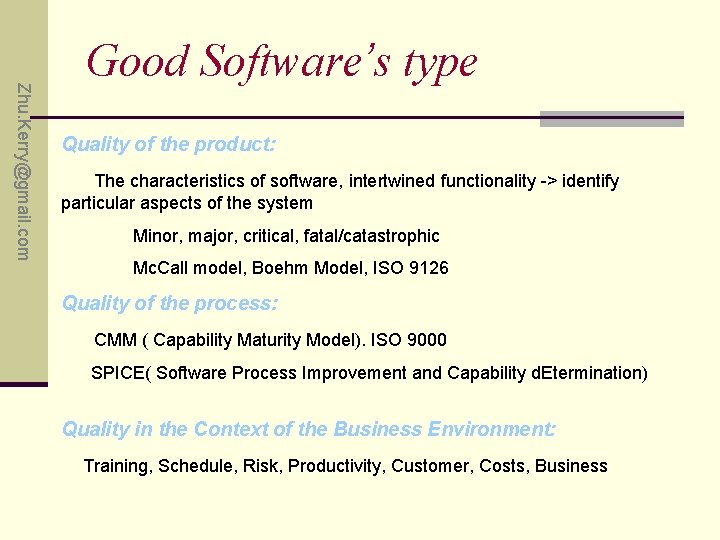 Zhu.Kerry@gmail.com

Good Software's type

Quality of the product:

The characteristics of software, intertwined functionality -> identify particular aspects of the system

Minor, major, critical, fatal/catastrophic

McCall model, Boehm Model, ISO 9126

Quality of the process:

CMM ( Capability Maturity Model). ISO 9000

SPICE( Software Process Improvement and Capability dEtermination)

Quality in the Context of the Business Environment:

Training, Schedule, Risk, Productivity, Customer, Costs, Business